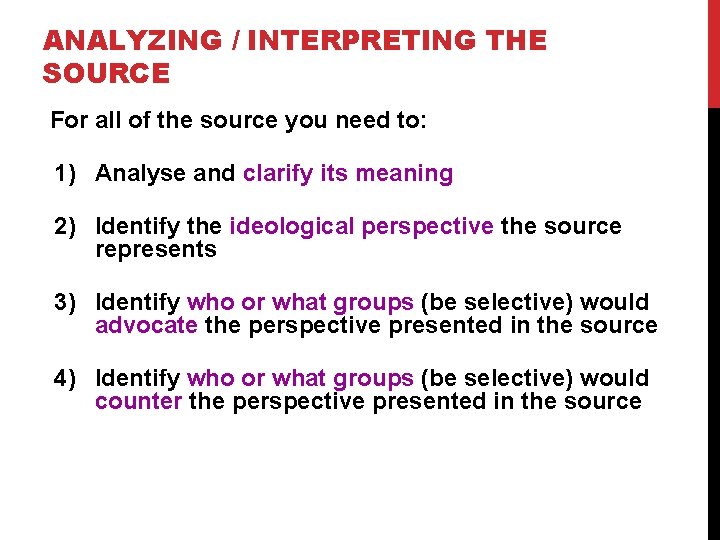 ANALYZING / INTERPRETING THE SOURCE

For all of the source you need to:

1) Analyse and clarify its meaning

2) Identify the ideological perspective the source represents

3) Identify who or what groups (be selective) would advocate the perspective presented in the source

4) Identify who or what groups (be selective) would counter the perspective presented in the source